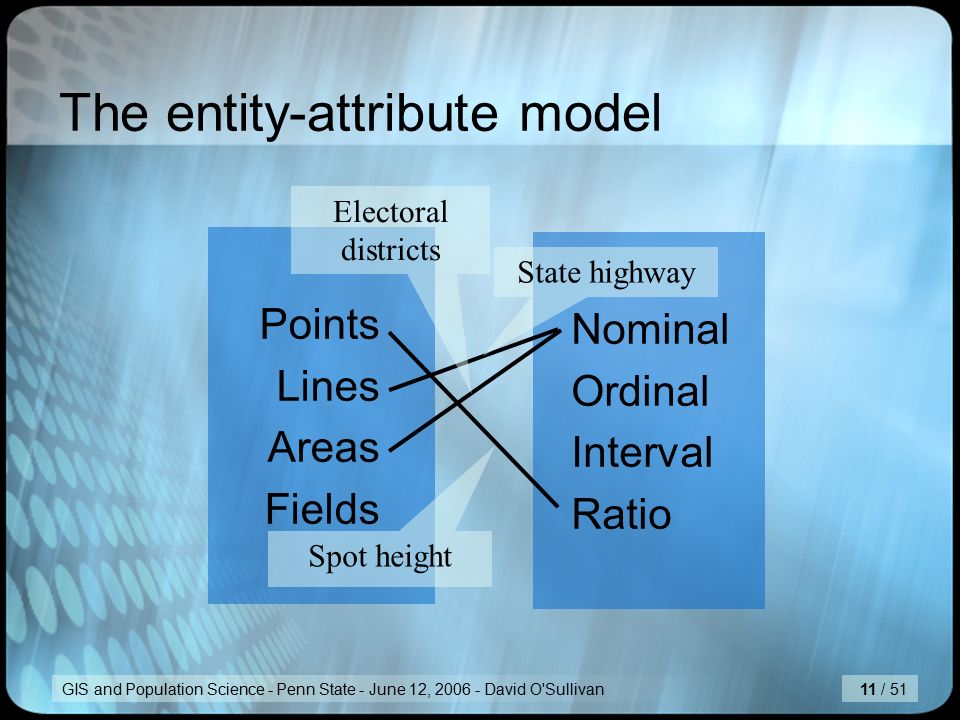 The entity-attribute model

Electoral districts

State highway

Points
Lines
Areas
Fields

Nominal
Ordinal
Interval
Ratio

Spot height

GIS and Population Science - Penn State - June 12, 2006 - David O'Sullivan

11 / 51